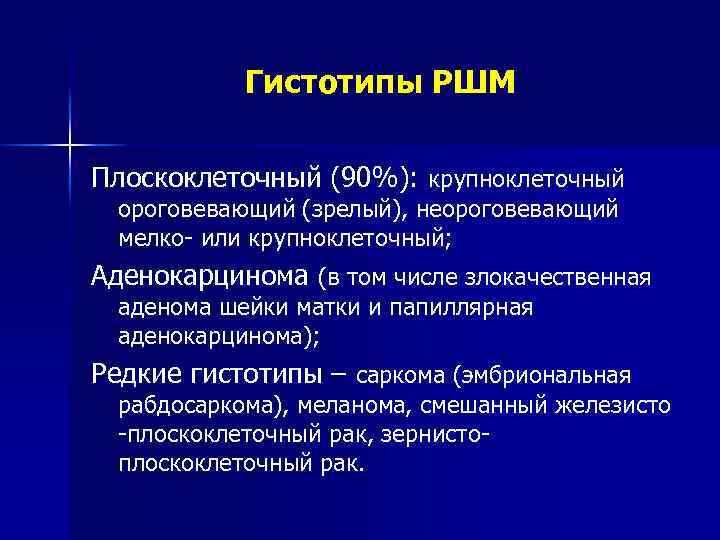 Гистотипы РШМ

Плоскоклеточный (90%): крупноклеточный ороговевающий (зрелый), неороговевающий мелко- или крупноклеточный;

Аденокарцинома (в том числе злокачественная аденома шейки матки и папиллярная аденокарцинома);

Редкие гистотипы – саркома (эмбриональная рабдосаркома), меланома, смешанный железисто -плоскоклеточный рак, зернисто-плоскоклеточный рак.